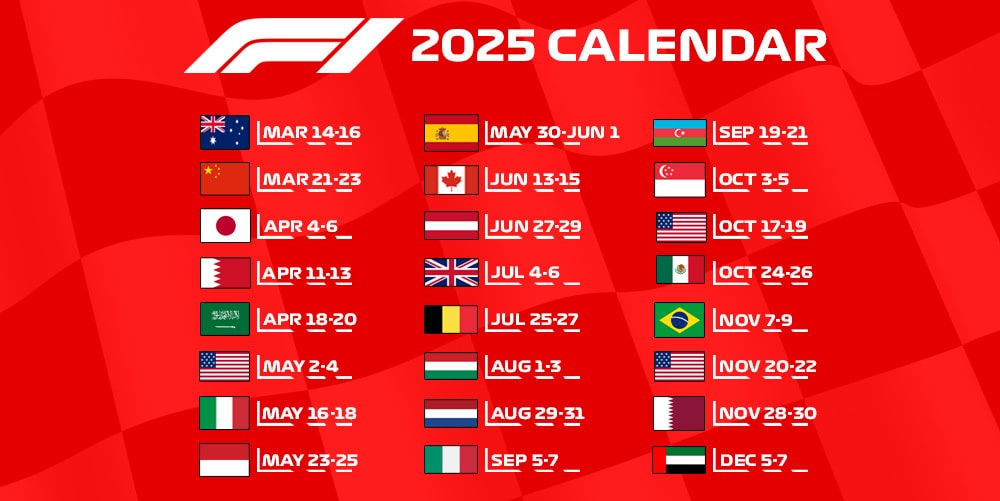 F1 2025 CALENDAR

MAR 14-16
MAR 21-23
APR 4-6
APR 11-13
APR 18-20
MAY 2-4
MAY 16-18
MAY 23-25

MAY 30-JUN 1
JUN 13-15
JUN 27-29
JUL 4-6
JUL 25-27
AUG 1-3
AUG 29-31
SEP 5-7

SEP 19-21
OCT 3-5
OCT 17-19
OCT 24-26
NOV 7-9
NOV 20-22
NOV 28-30
DEC 5-7